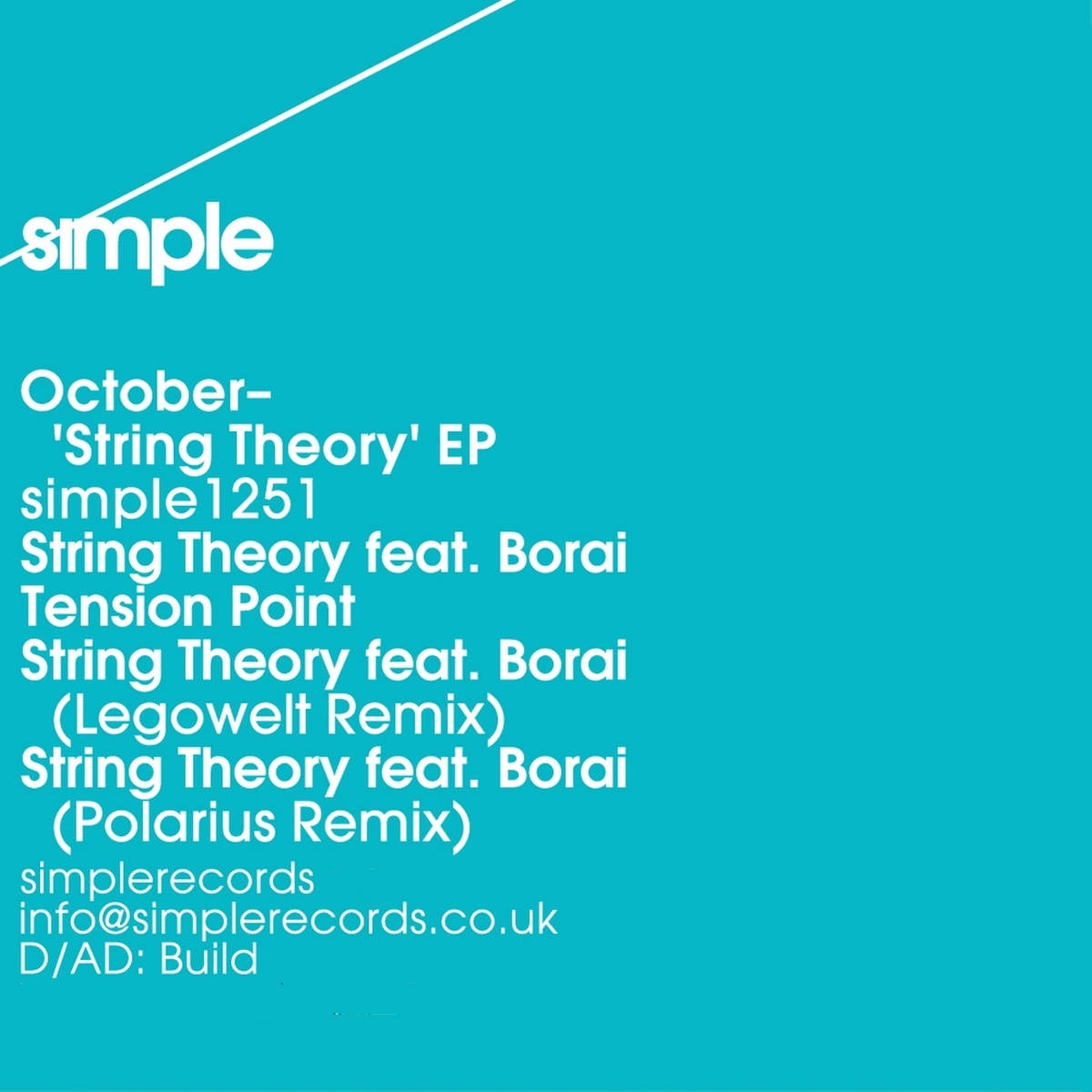 simple

October–
'String Theory' EP
simple1251
String Theory feat. Borai
Tension Point
String Theory feat. Borai
(Legowelt Remix)
String Theory feat. Borai
(Polarius Remix)
simplerecords
info@simplerecords.co.uk
D/AD: Build